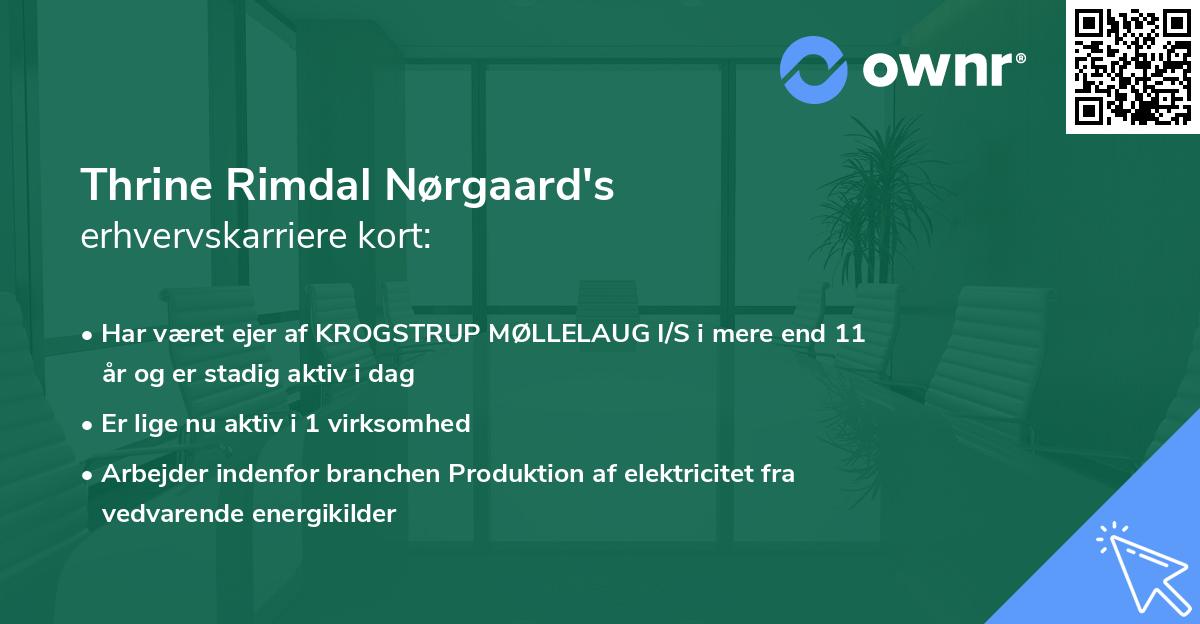 ownr®

Thrine Rimdal Nørgaard's
erhvervskarriere kort:

• Har været ejer af KROGSTRUP MØLLELAUG I/S i mere end 11 år og er stadig aktiv i dag

• Er lige nu aktiv i 1 virksomhed

• Arbejder indenfor branchen Produktion af elektricitet fra vedvarende energikilder